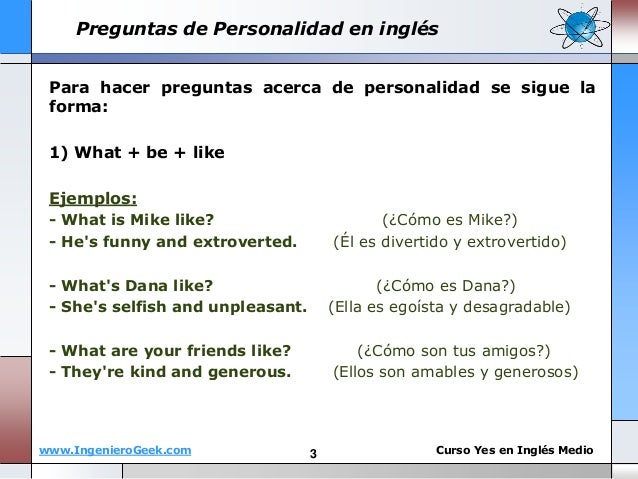 Preguntas de Personalidad en inglés

Para hacer preguntas acerca de personalidad se sigue la forma:

1) What + be + like

Ejemplos:
- What is Mike like? (¿Cómo es Mike?)
- He's funny and extroverted. (Él es divertido y extrovertido)

- What's Dana like? (¿Cómo es Dana?)
- She's selfish and unpleasant. (Ella es egoísta y desagradable)

- What are your friends like? (¿Cómo son tus amigos?)
- They're kind and generous. (Ellos son amables y generosos)

www.IngenieroGeek.com 3 Curso Yes en Inglés Medio